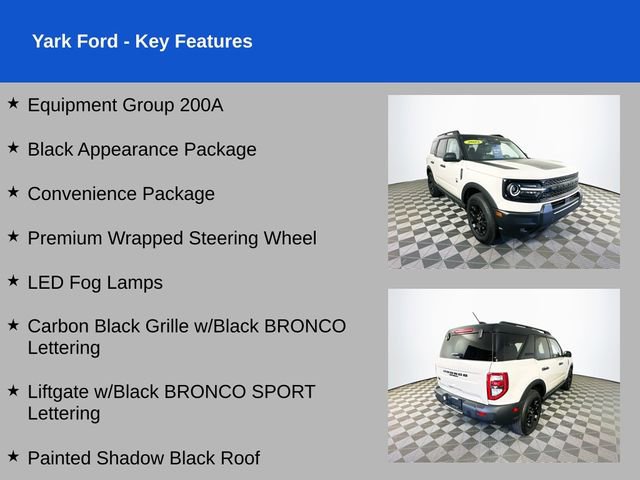 Yark Ford - Key Features

★ Equipment Group 200A

★ Black Appearance Package

★ Convenience Package

★ Premium Wrapped Steering Wheel

★ LED Fog Lamps

★ Carbon Black Grille w/Black BRONCO Lettering

★ Liftgate w/Black BRONCO SPORT Lettering

★ Painted Shadow Black Roof